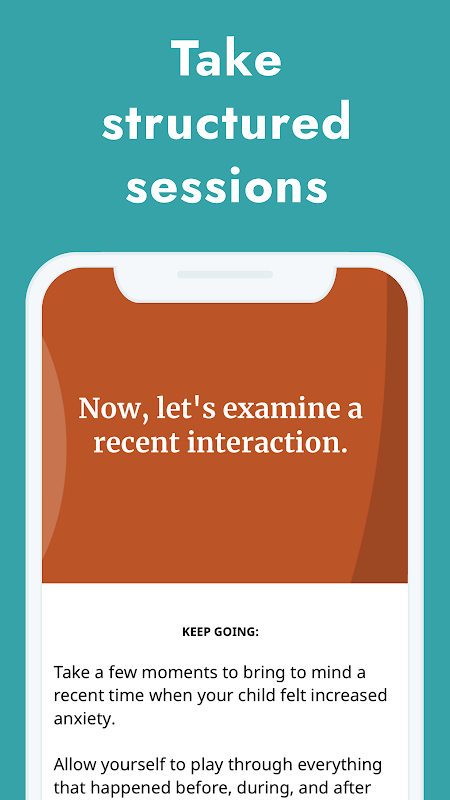 Take structured sessions

Now, let's examine a recent interaction.

KEEP GOING:

Take a few moments to bring to mind a recent time when your child felt increased anxiety.

Allow yourself to play through everything that happened before, during, and after